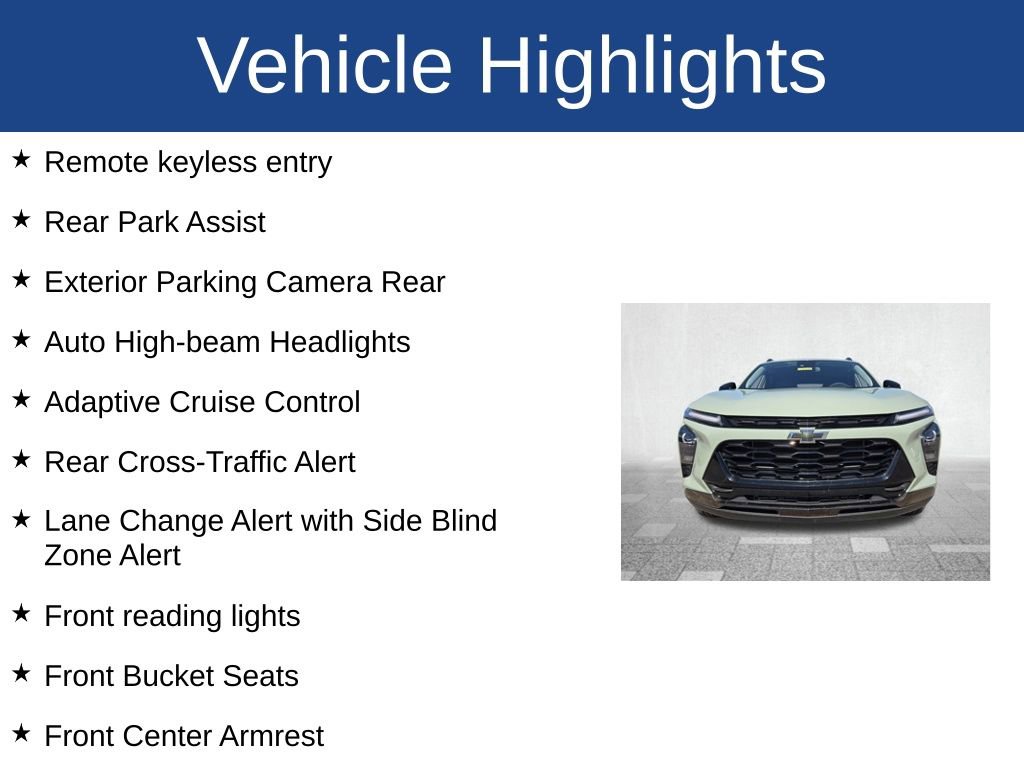 Vehicle Highlights

★ Remote keyless entry

★ Rear Park Assist

★ Exterior Parking Camera Rear

★ Auto High-beam Headlights

★ Adaptive Cruise Control

★ Rear Cross-Traffic Alert

★ Lane Change Alert with Side Blind Zone Alert

★ Front reading lights

★ Front Bucket Seats

★ Front Center Armrest